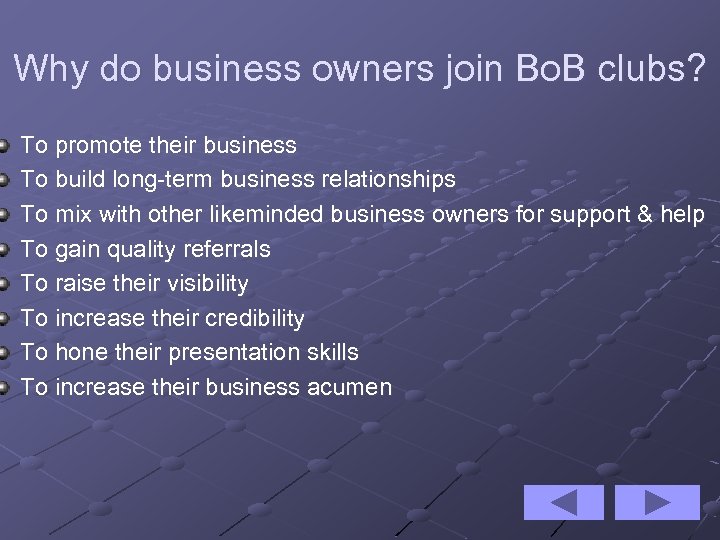 Why do business owners join BoB clubs?

- To promote their business
- To build long-term business relationships
- To mix with other likeminded business owners for support & help
- To gain quality referrals
- To raise their visibility
- To increase their credibility
- To hone their presentation skills
- To increase their business acumen